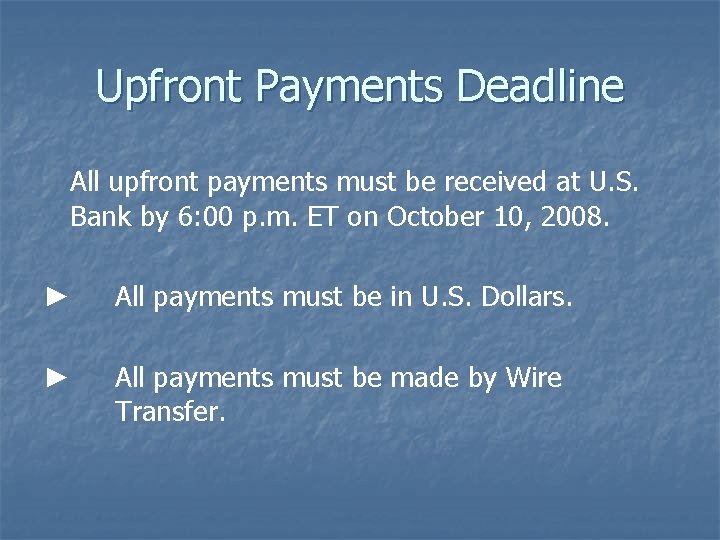 Upfront Payments Deadline

All upfront payments must be received at U.S. Bank by 6:00 p.m. ET on October 10, 2008.

► All payments must be in U.S. Dollars.

► All payments must be made by Wire Transfer.